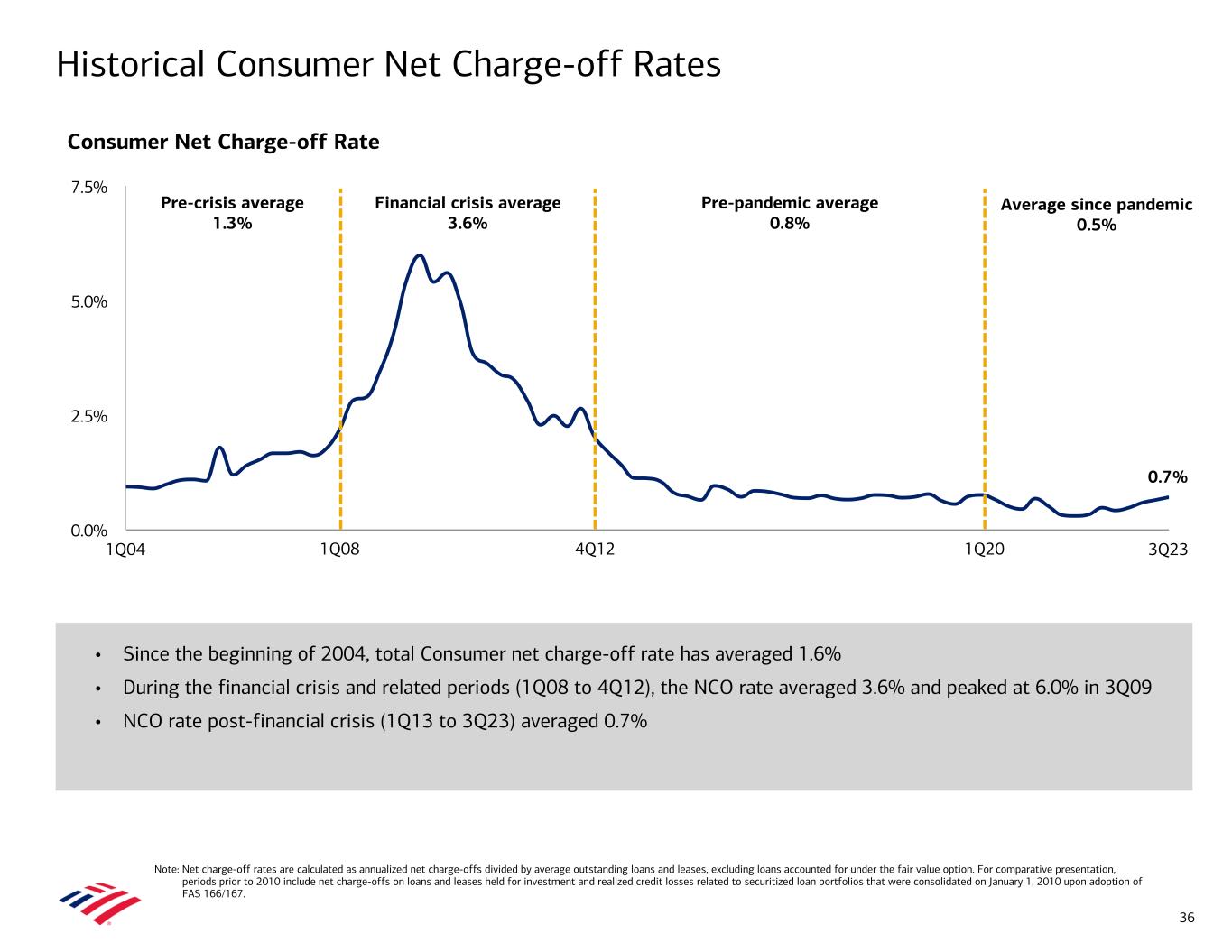 Historical Consumer Net Charge-off Rates

Consumer Net Charge-off Rate

7.5%
5.0%
2.5%
0.0%

Pre-crisis average
1.3%

Financial crisis average
3.6%

Pre-pandemic average
0.8%

Average since pandemic
0.5%

0.7%

1Q04
1Q08
4Q12
1Q20
3Q23

• Since the beginning of 2004, total Consumer net charge-off rate has averaged 1.6%
• During the financial crisis and related periods (1Q08 to 4Q12), the NCO rate averaged 3.6% and peaked at 6.0% in 3Q09
• NCO rate post-financial crisis (1Q13 to 3Q23) averaged 0.7%

Note: Net charge-off rates are calculated as annualized net charge-offs divided by average outstanding loans and leases, excluding loans accounted for under the fair value option. For comparative presentation, periods prior to 2010 include net charge-offs on loans and leases held for investment and realized credit losses related to securitized loan portfolios that were consolidated on January 1, 2010 upon adoption of FAS 166/167.

36